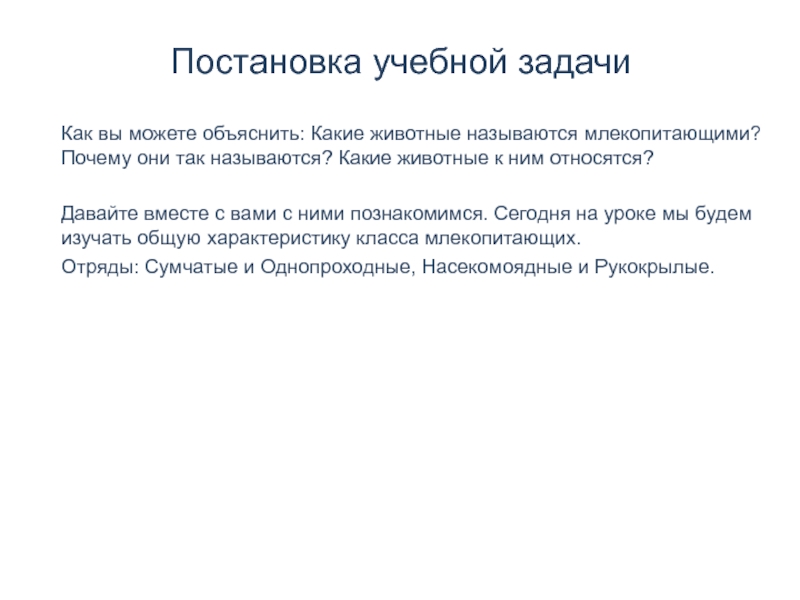 Постановка учебной задачи

Как вы можете объяснить: Какие животные называются млекопитающими? Почему они так называются? Какие животные к ним относятся?

Давайте вместе с вами с ними познакомимся. Сегодня на уроке мы будем изучать общую характеристику класса млекопитающих.

Отряды: Сумчатые и Однопроходные, Насекомоядные и Рукокрылые.